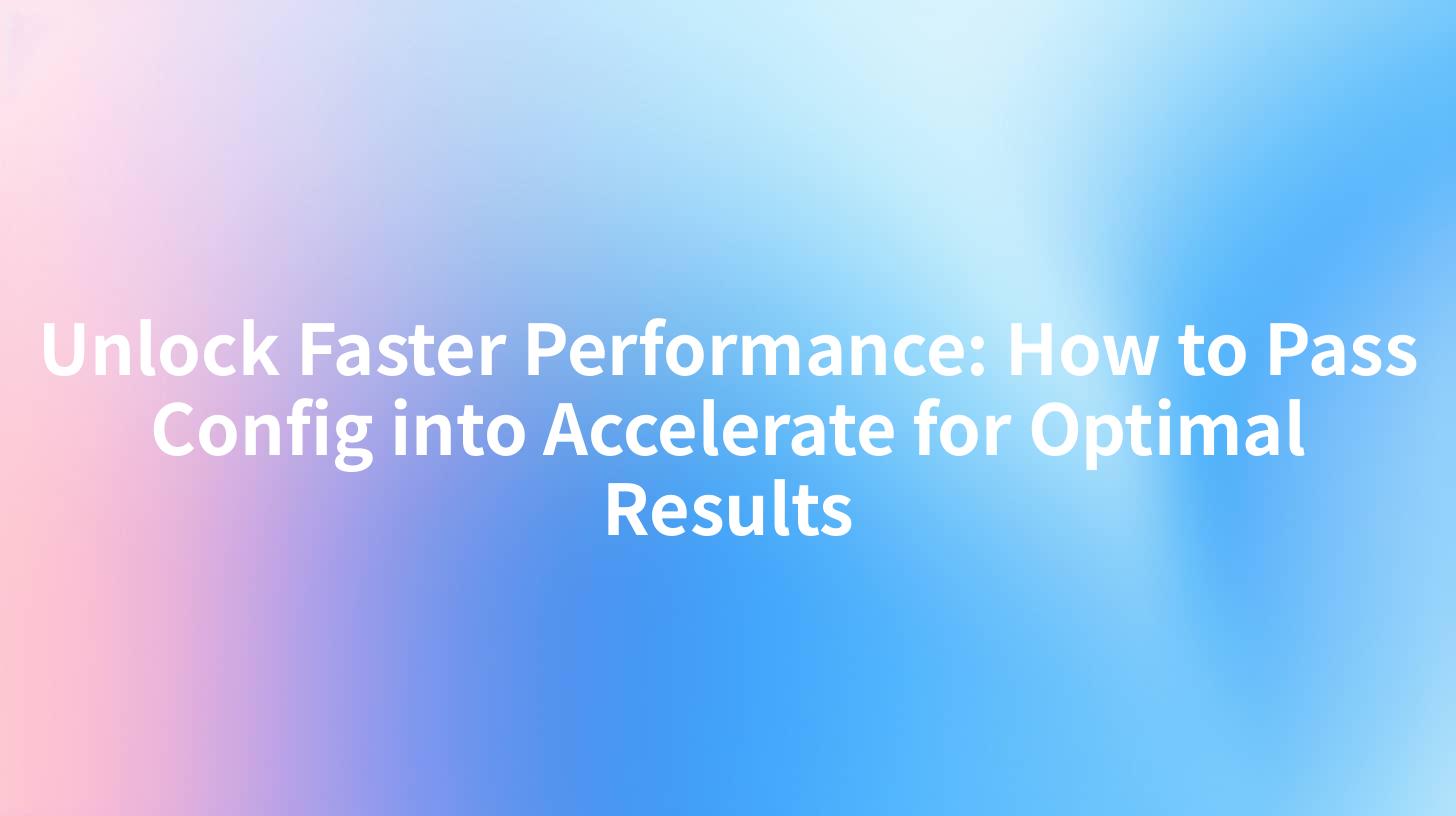 Unlock Faster Performance: How to Pass Config into Accelerate for Optimal Results